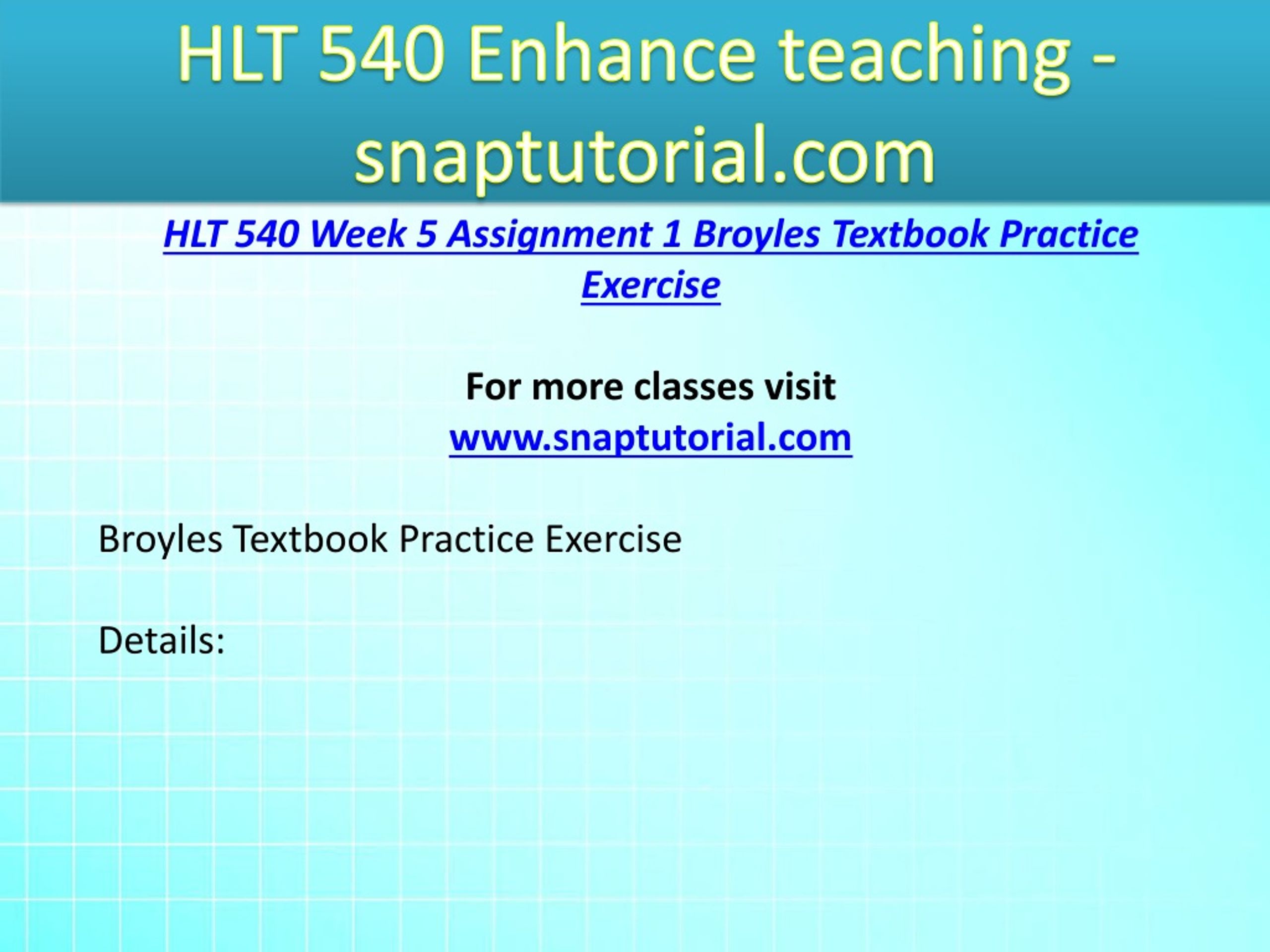 HLT 540 Enhance teaching - snaptutorial.com

HLT 540 Week 5 Assignment 1 Broyles Textbook Practice Exercise

For more classes visit
www.snaptutorial.com

Broyles Textbook Practice Exercise

Details: